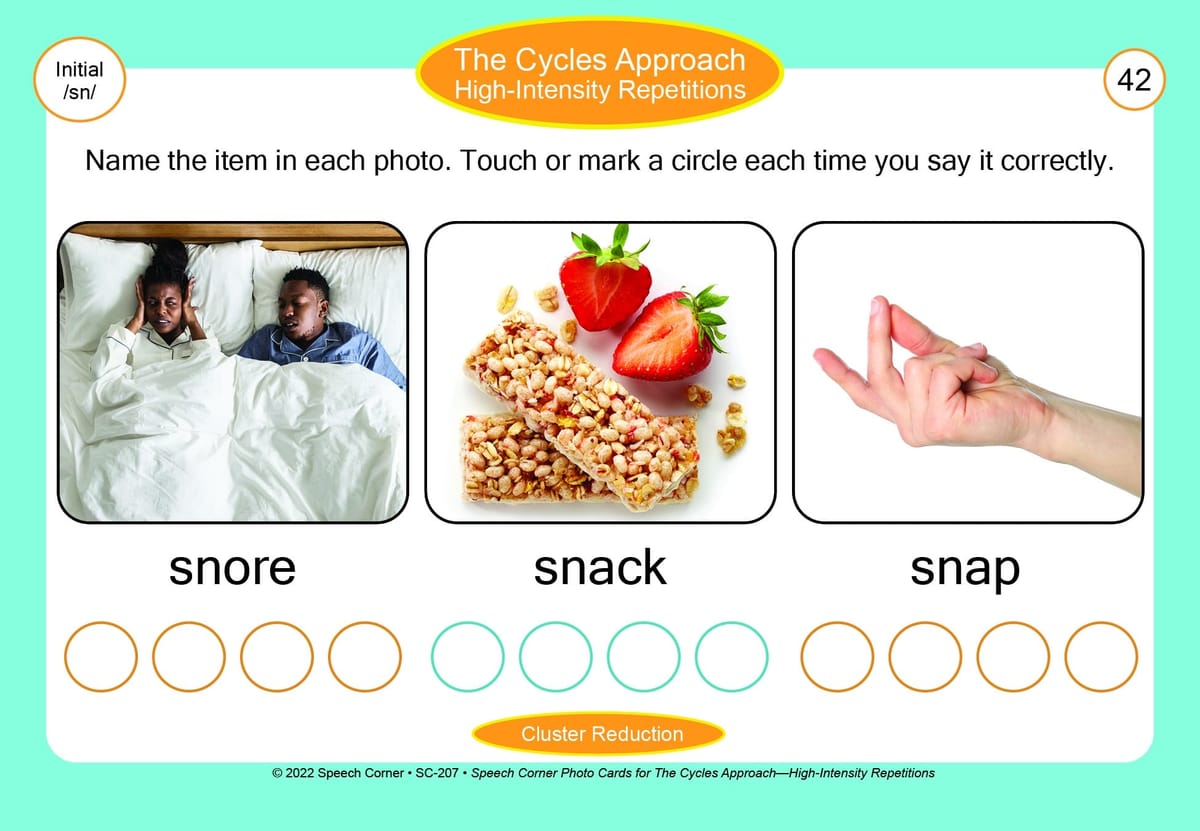 Initial /sn/

The Cycles Approach
High-Intensity Repetitions

42

Name the item in each photo. Touch or mark a circle each time you say it correctly.

snore

snack

snap

Cluster Reduction

© 2022 Speech Corner • SC-207 • Speech Corner Photo Cards for The Cycles Approach—High-Intensity Repetitions